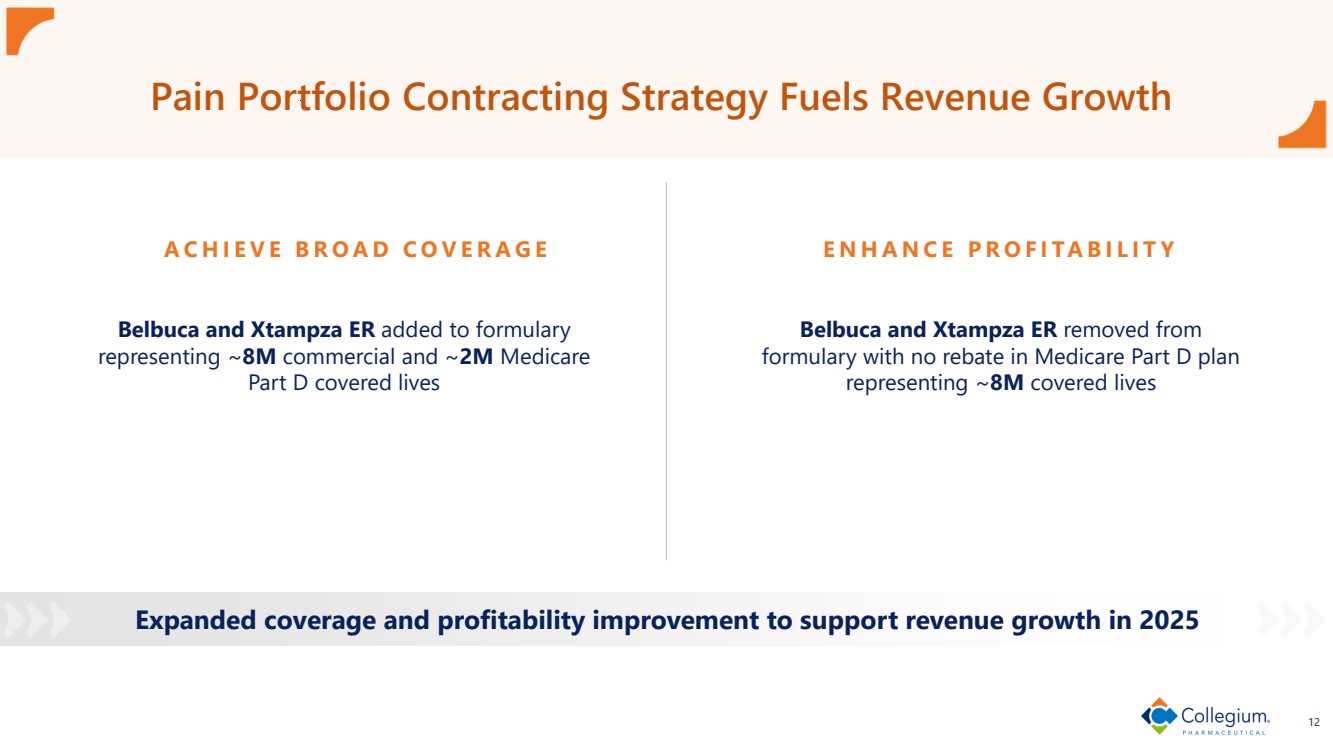 Pain Portfolio Contracting Strategy Fuels Revenue Growth

ACHIEVE BROAD COVERAGE

Belbuca and Xtampza ER added to formulary representing ~8M commercial and ~2M Medicare Part D covered lives

ENHANCE PROFITABILITY

Belbuca and Xtampza ER removed from formulary with no rebate in Medicare Part D plan representing ~8M covered lives

Expanded coverage and profitability improvement to support revenue growth in 2025

Collegium PHARMACEUTICAL

12